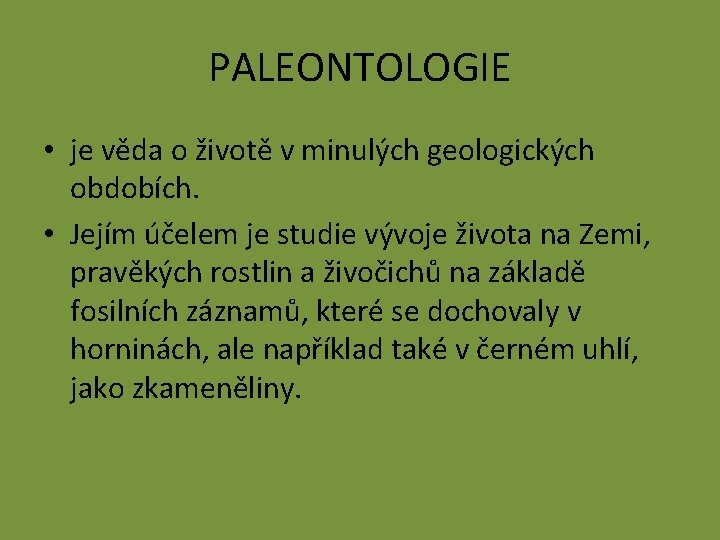 PALEONTOLOGIE

• je věda o životě v minulých geologických obdobích.
• Jejím účelem je studie vývoje života na Zemi, pravěkých rostlin a živočichů na základě fosilních záznamů, které se dochovaly v horninách, ale například také v černém uhlí, jako zkameněliny.